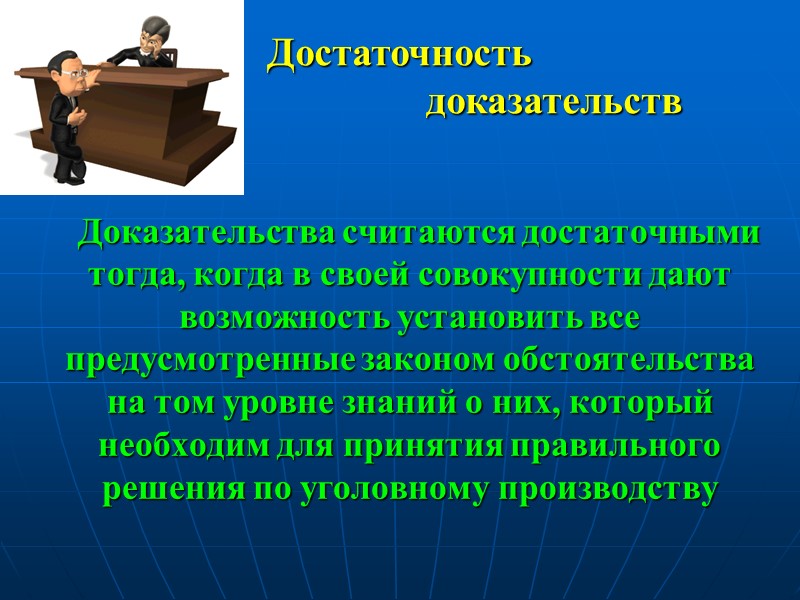 Достаточность доказательств

Доказательства считаются достаточными тогда, когда в своей совокупности дают возможность установить все предусмотренные законом обстоятельства на том уровне знаний о них, который необходим для принятия правильного решения по уголовному производству